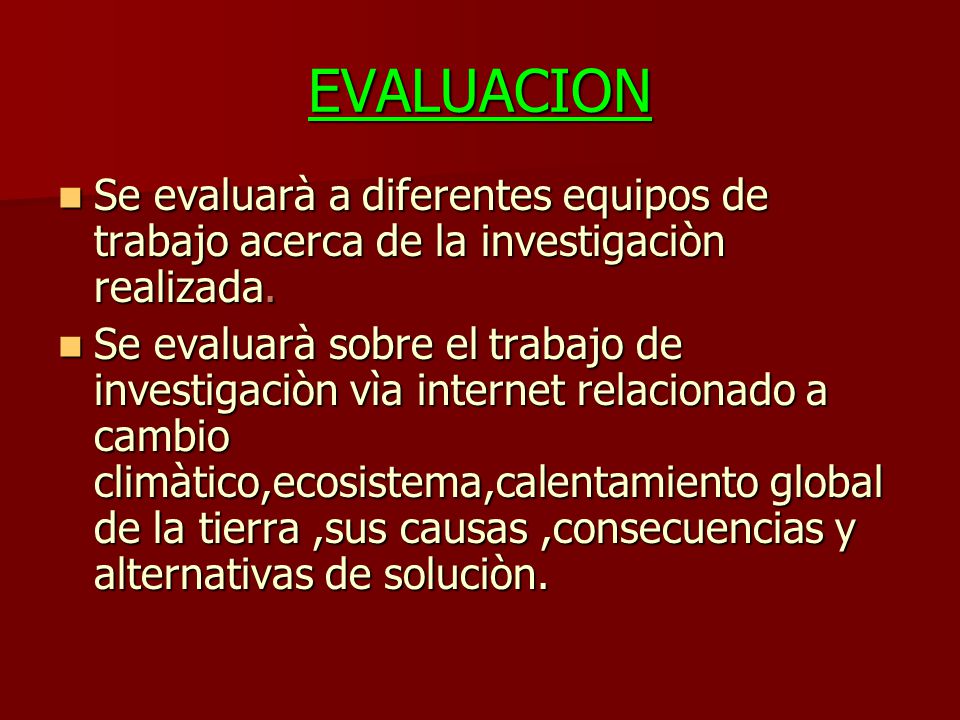 EVALUACION

Se evaluarà a diferentes equipos de trabajo acerca de la investigaciòn realizada.

Se evaluarà sobre el trabajo de investigaciòn vìa internet relacionado a cambio climàtico,ecosistema,calentamiento global de la tierra ,sus causas ,consecuencias y alternativas de soluciòn.